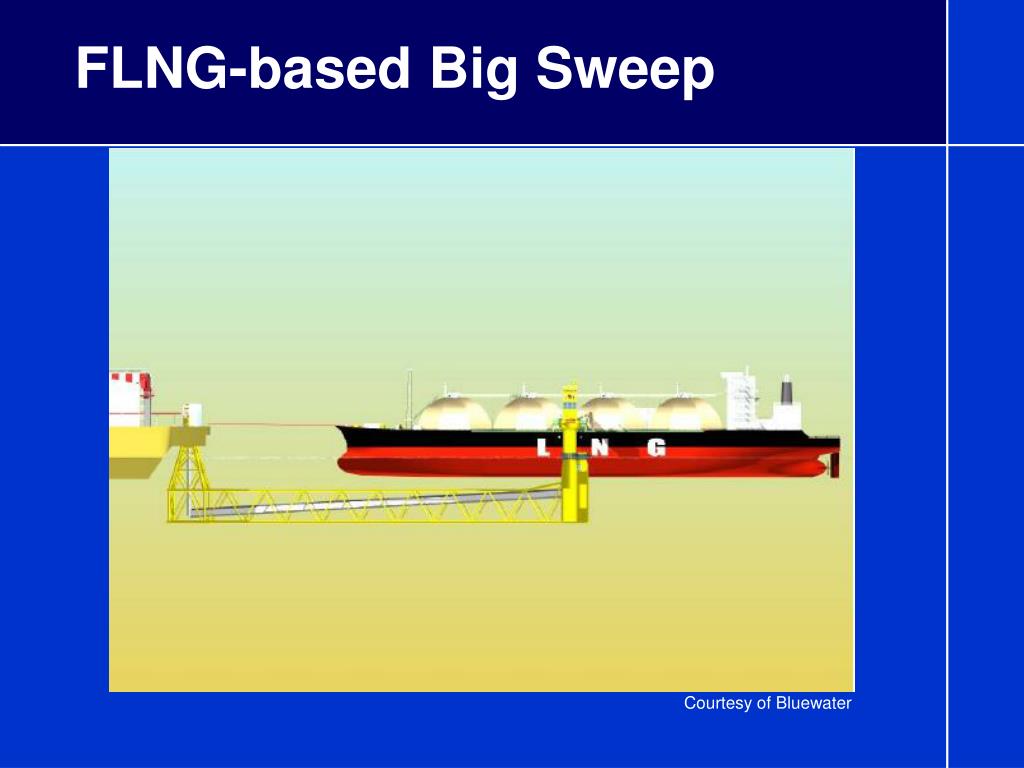 FLNG-based Big Sweep

L N G

Courtesy of Bluewater